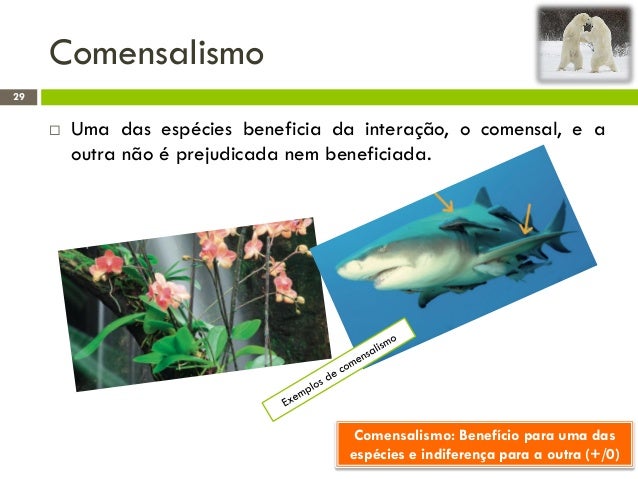 Comensalismo

29

□ Uma das espécies beneficia da interação, o comensal, e a outra não é prejudicada nem beneficiada.

Exemplos de comensalismo

Comensalismo: Benefício para uma das espécies e indiferença para a outra (+/0)